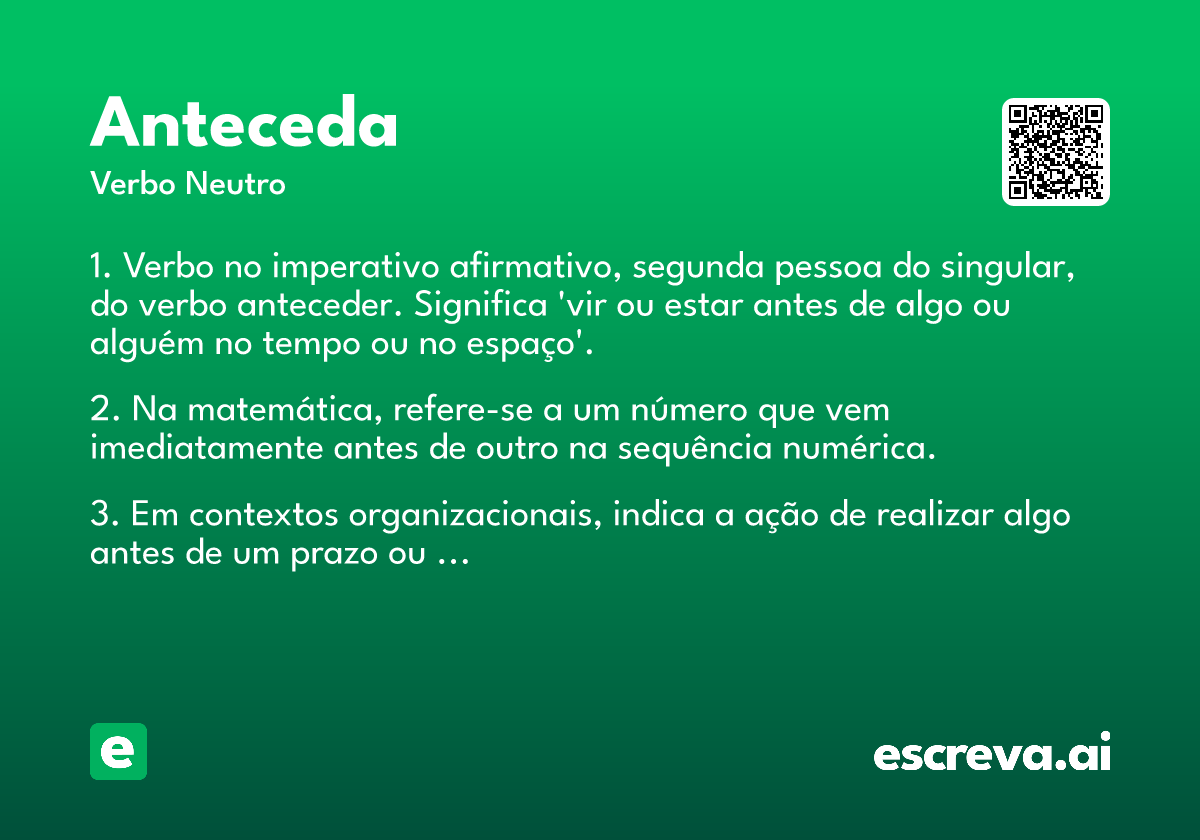 Anteceda
Verbo Neutro

1. Verbo no imperativo afirmativo, segunda pessoa do singular, do verbo anteceder. Significa 'vir ou estar antes de algo ou alguém no tempo ou no espaço'.

2. Na matemática, refere-se a um número que vem imediatamente antes de outro na sequência numérica.

3. Em contextos organizacionais, indica a ação de realizar algo antes de um prazo ou ...

e

escreva.ai